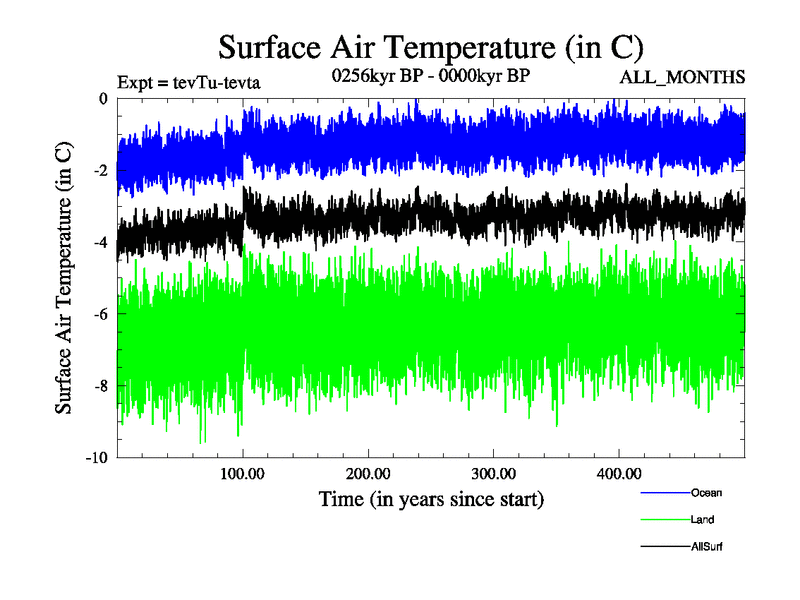 Surface Air Temperature (in C)

Expt = tevTu-tevta

0256kyr BP - 0000kyr BP

ALL_MONTHS

Surface Air Temperature (in C)

0

-2

-4

-6

-8

-10

100.00

200.00

300.00

400.00

Time (in years since start)

Ocean

Land

AllSurf